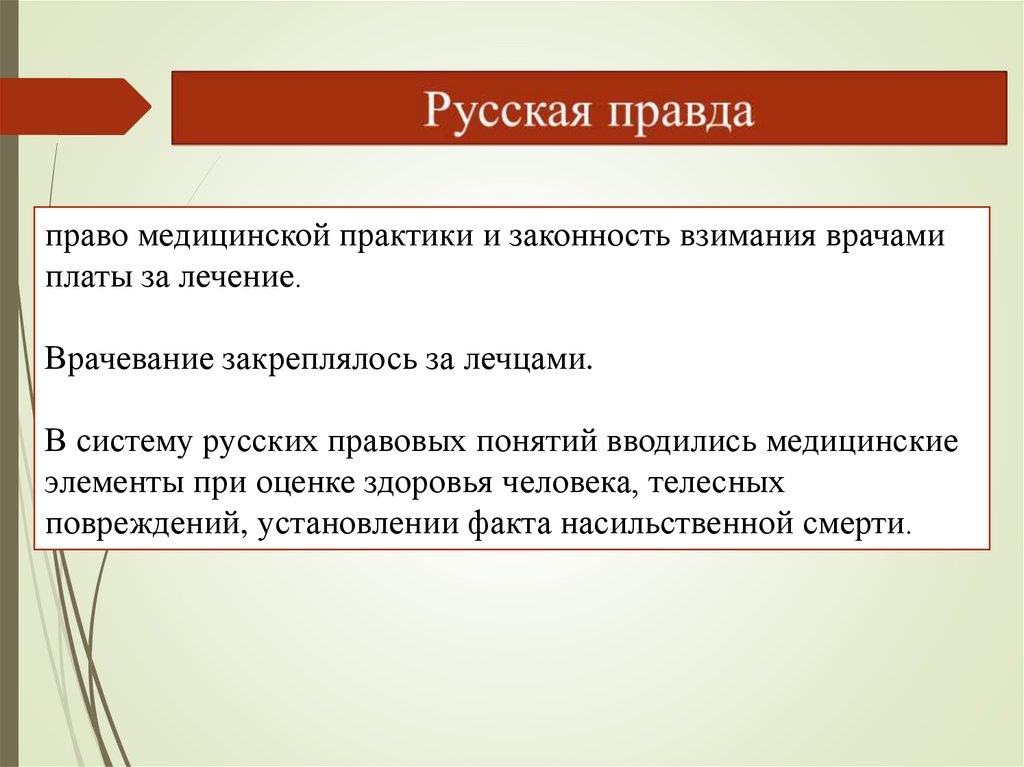 Русская правда

право медицинской практики и законность взимания врачами платы за лечение.

Врачевание закреплялось за лечцами.

В систему русских правовых понятий вводились медицинские элементы при оценке здоровья человека, телесных повреждений, установлении факта насильственной смерти.